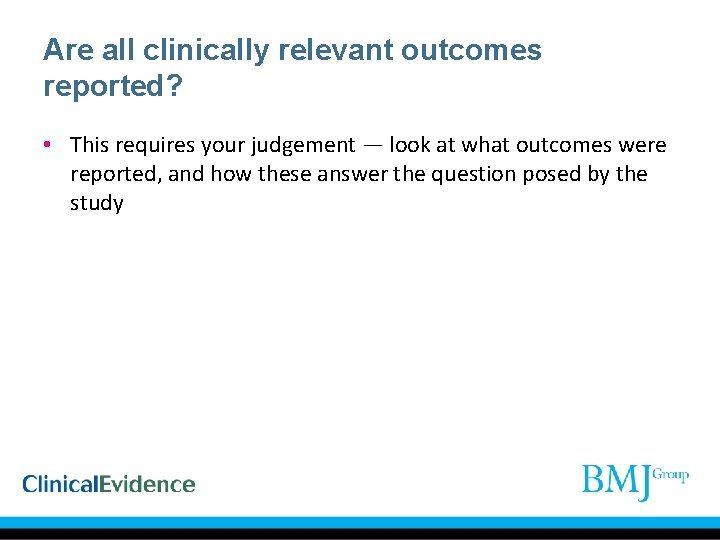 Are all clinically relevant outcomes reported?

• This requires your judgement — look at what outcomes were reported, and how these answer the question posed by the study

ClinicalEvidence

BMJ Group